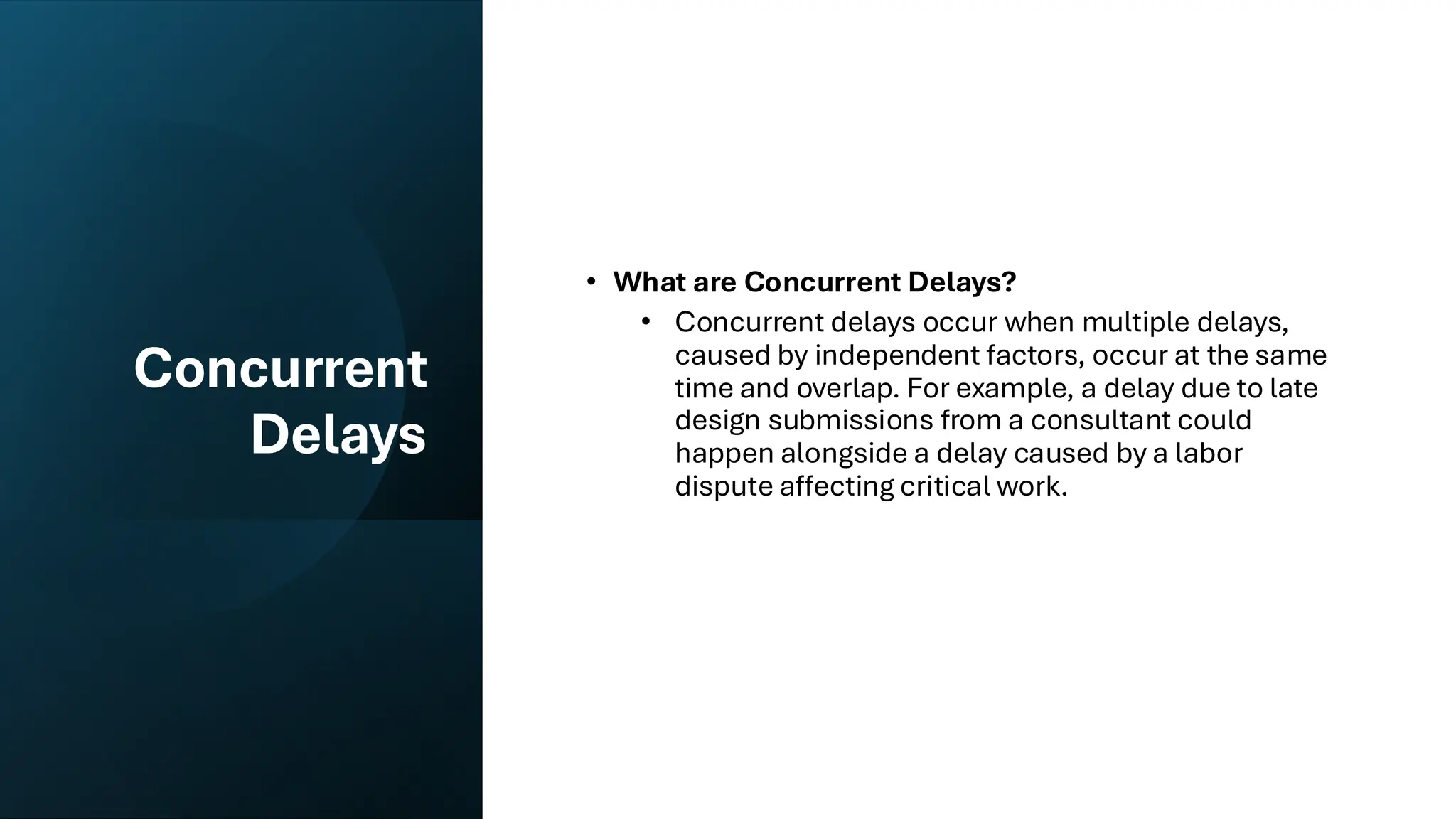 Concurrent Delays

• What are Concurrent Delays?
  • Concurrent delays occur when multiple delays, caused by independent factors, occur at the same time and overlap. For example, a delay due to late design submissions from a consultant could happen alongside a delay caused by a labor dispute affecting critical work.